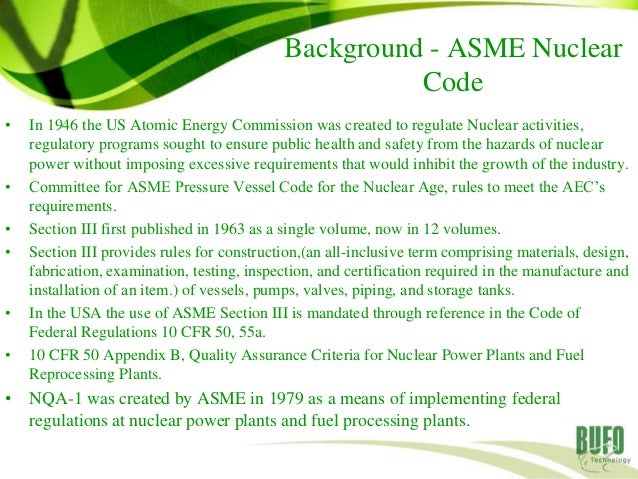 Background - ASME Nuclear Code

• In 1946 the US Atomic Energy Commission was created to regulate Nuclear activities, regulatory programs sought to ensure public health and safety from the hazards of nuclear power without imposing excessive requirements that would inhibit the growth of the industry.
• Committee for ASME Pressure Vessel Code for the Nuclear Age, rules to meet the AEC's requirements.
• Section III first published in 1963 as a single volume, now in 12 volumes.
• Section III provides rules for construction,(an all-inclusive term comprising materials, design, fabrication, examination, testing, inspection, and certification required in the manufacture and installation of an item.) of vessels, pumps, valves, piping, and storage tanks.
• In the USA the use of ASME Section III is mandated through reference in the Code of Federal Regulations 10 CFR 50, 55a.
• 10 CFR 50 Appendix B, Quality Assurance Criteria for Nuclear Power Plants and Fuel Reprocessing Plants.
• NQA-1 was created by ASME in 1979 as a means of implementing federal regulations at nuclear power plants and fuel processing plants.

BUFO Technology